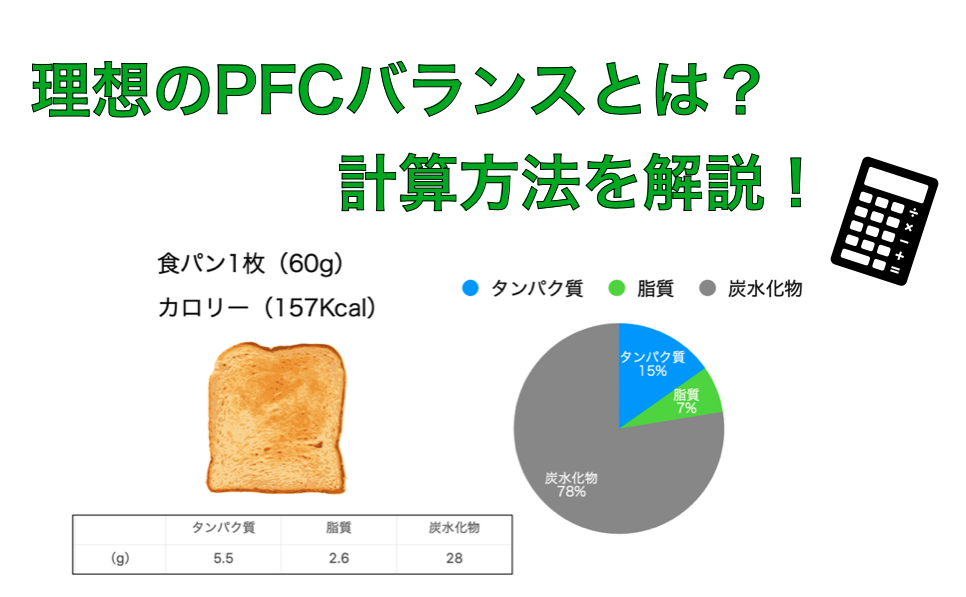 理想のPFCバランスとは？

計算方法を解説！

食パン1枚（60g）

カロリー（157Kcal）

タンパク質　脂質　炭水化物

タンパク質 15%

脂質 7%

炭水化物 78%

|  | タンパク質 | 脂質 | 炭水化物 |
|---|---|---|---|
| (g) | 5.5 | 2.6 | 28 |